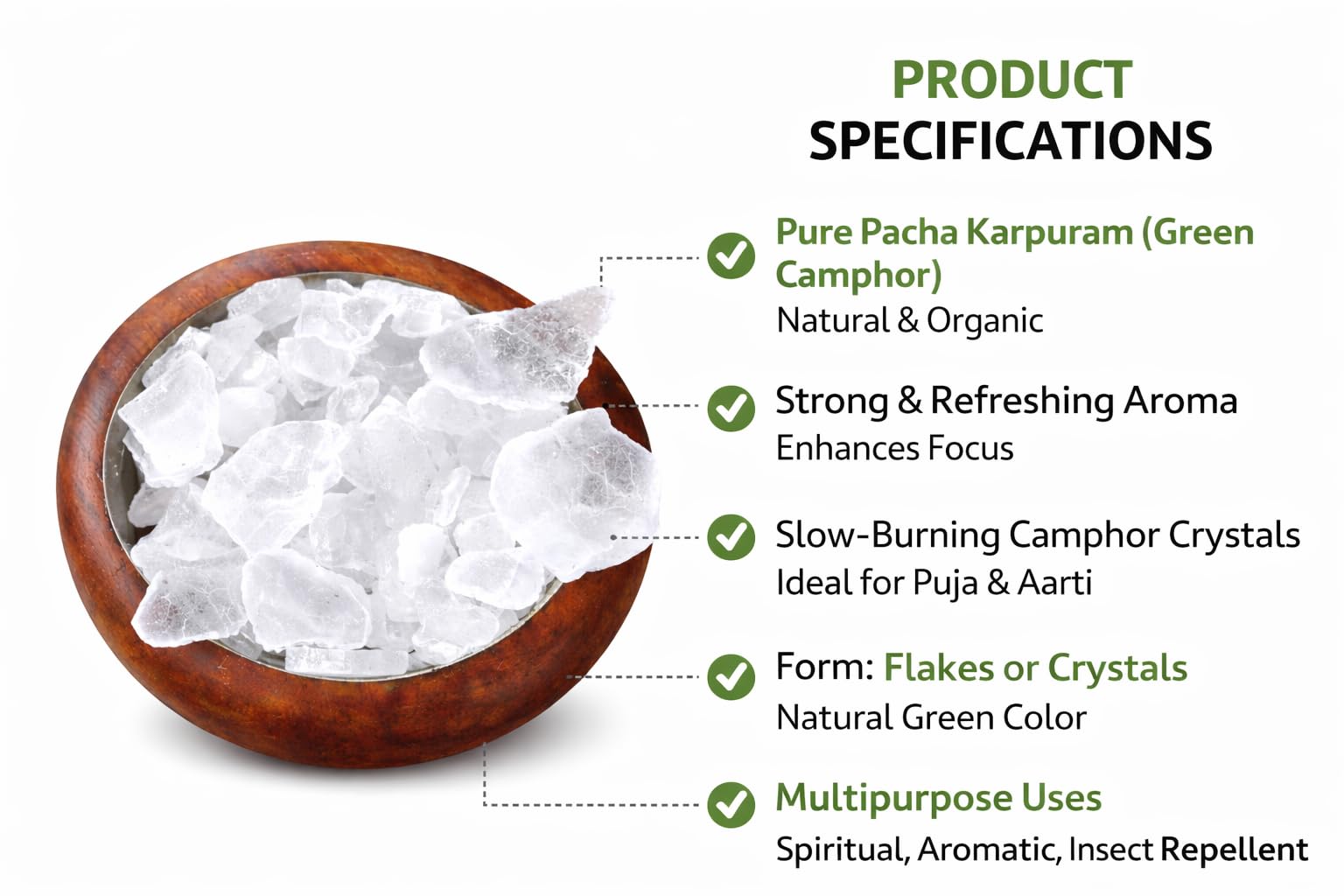 PRODUCT SPECIFICATIONS

Pure Pacha Karpuram (Green Camphor)
Natural & Organic

Strong & Refreshing Aroma
Enhances Focus

Slow-Burning Camphor Crystals
Ideal for Puja & Aarti

Form: Flakes or Crystals
Natural Green Color

Multipurpose Uses
Spiritual, Aromatic, Insect Repellent